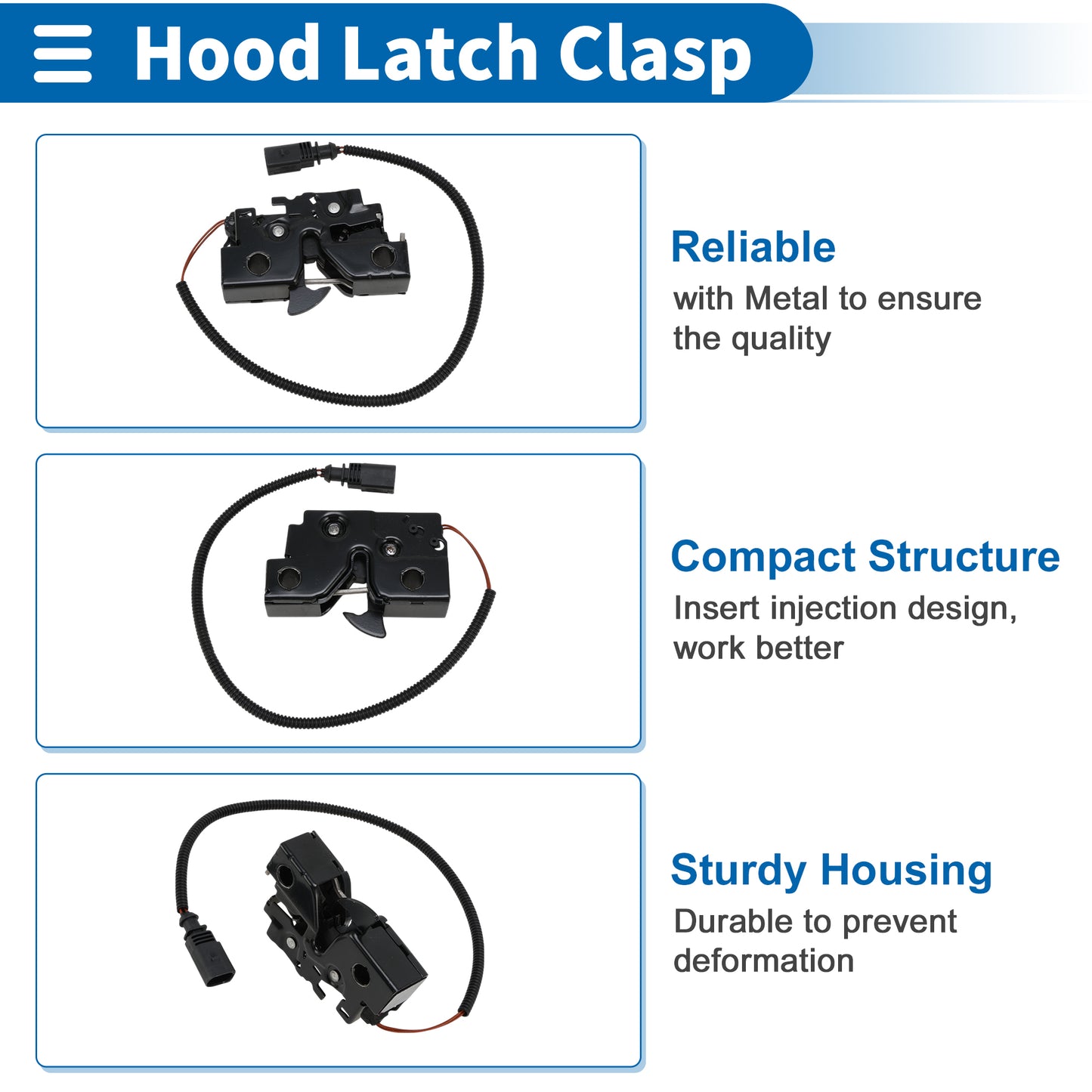 Hood Latch Clasp

Reliable
with Metal to ensure the quality

Compact Structure
Insert injection design, work better

Sturdy Housing
Durable to prevent deformation